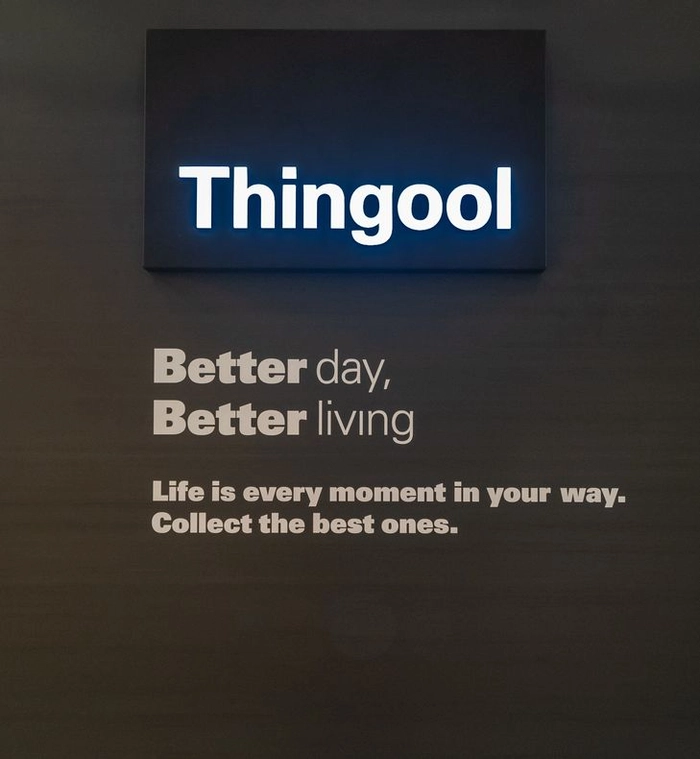 Thingool

Better day,
Better living

Life is every moment in your way.
Collect the best ones.